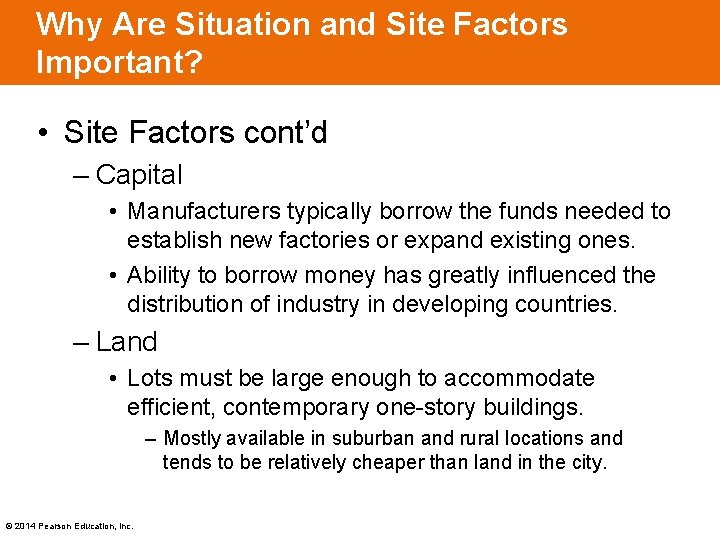 Why Are Situation and Site Factors Important?

• Site Factors cont'd

– Capital

• Manufacturers typically borrow the funds needed to establish new factories or expand existing ones.

• Ability to borrow money has greatly influenced the distribution of industry in developing countries.

– Land

• Lots must be large enough to accommodate efficient, contemporary one-story buildings.

– Mostly available in suburban and rural locations and tends to be relatively cheaper than land in the city.

© 2014 Pearson Education, Inc.